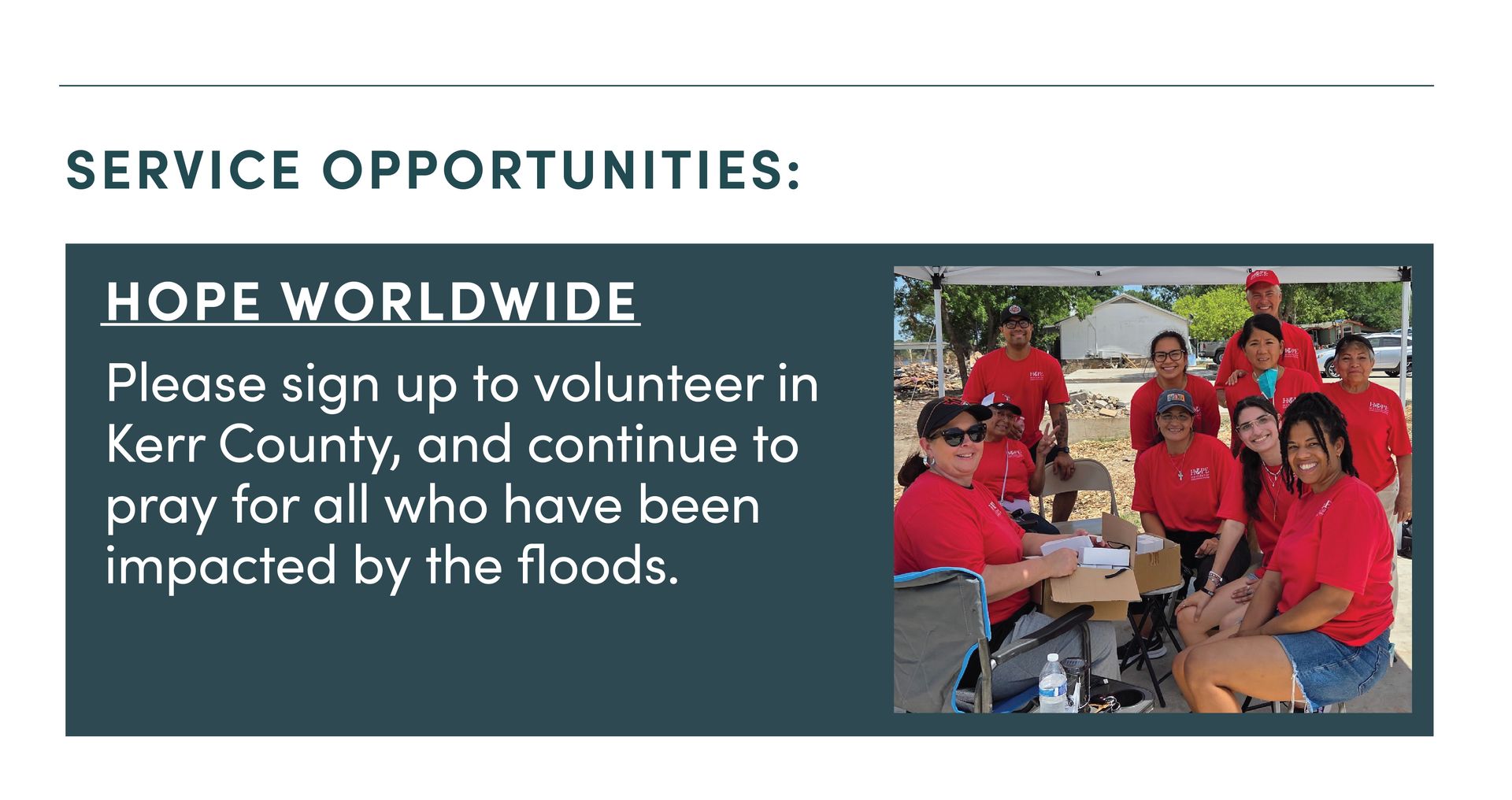 SERVICE OPPORTUNITIES:

HOPE WORLDWIDE

Please sign up to volunteer in Kerr County, and continue to pray for all who have been impacted by the floods.